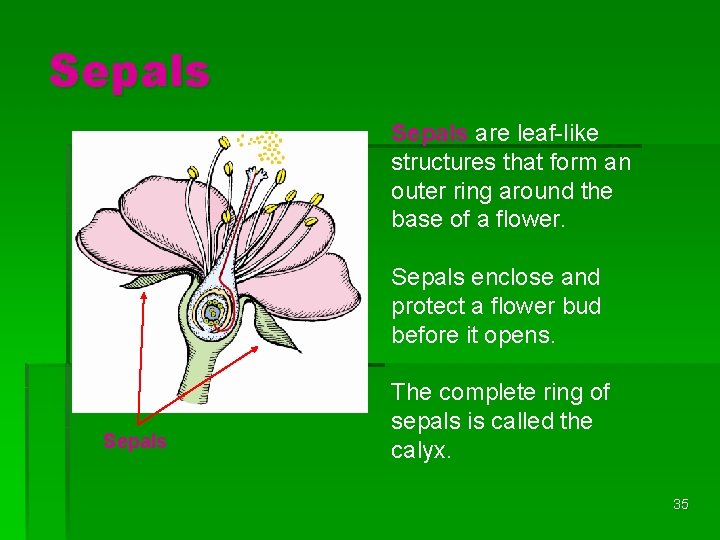 Sepals

Sepals are leaf-like structures that form an outer ring around the base of a flower.

Sepals enclose and protect a flower bud before it opens.

The complete ring of sepals is called the calyx.

Sepals

35